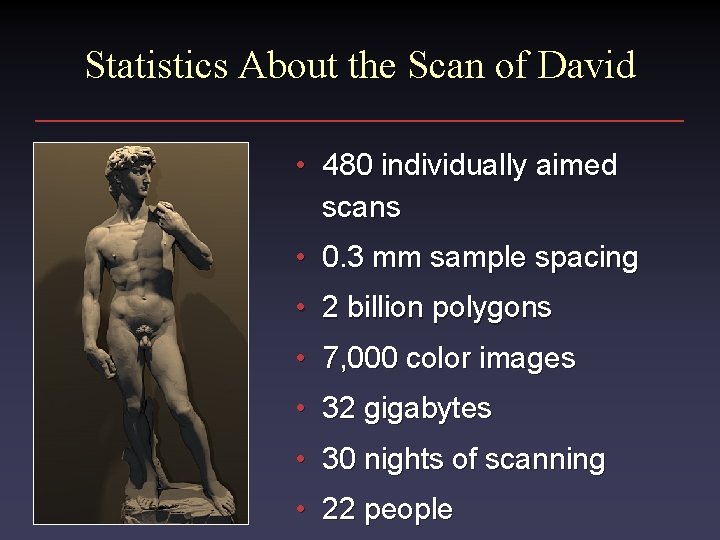 Statistics About the Scan of David

• 480 individually aimed scans
• 0.3 mm sample spacing
• 2 billion polygons
• 7,000 color images
• 32 gigabytes
• 30 nights of scanning
• 22 people